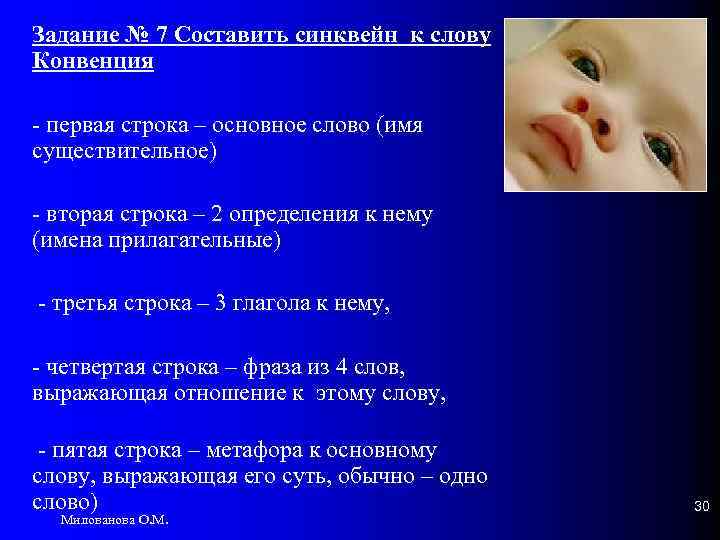 Задание № 7 Составить синквейн к слову Конвенция

- первая строка – основное слово (имя существительное)

- вторая строка – 2 определения к нему (имена прилагательные)

- третья строка – 3 глагола к нему,

- четвертая строка – фраза из 4 слов, выражающая отношение к этому слову,

- пятая строка – метафора к основному слову, выражающая его суть, обычно – одно слово)

Милованова О.М.

30